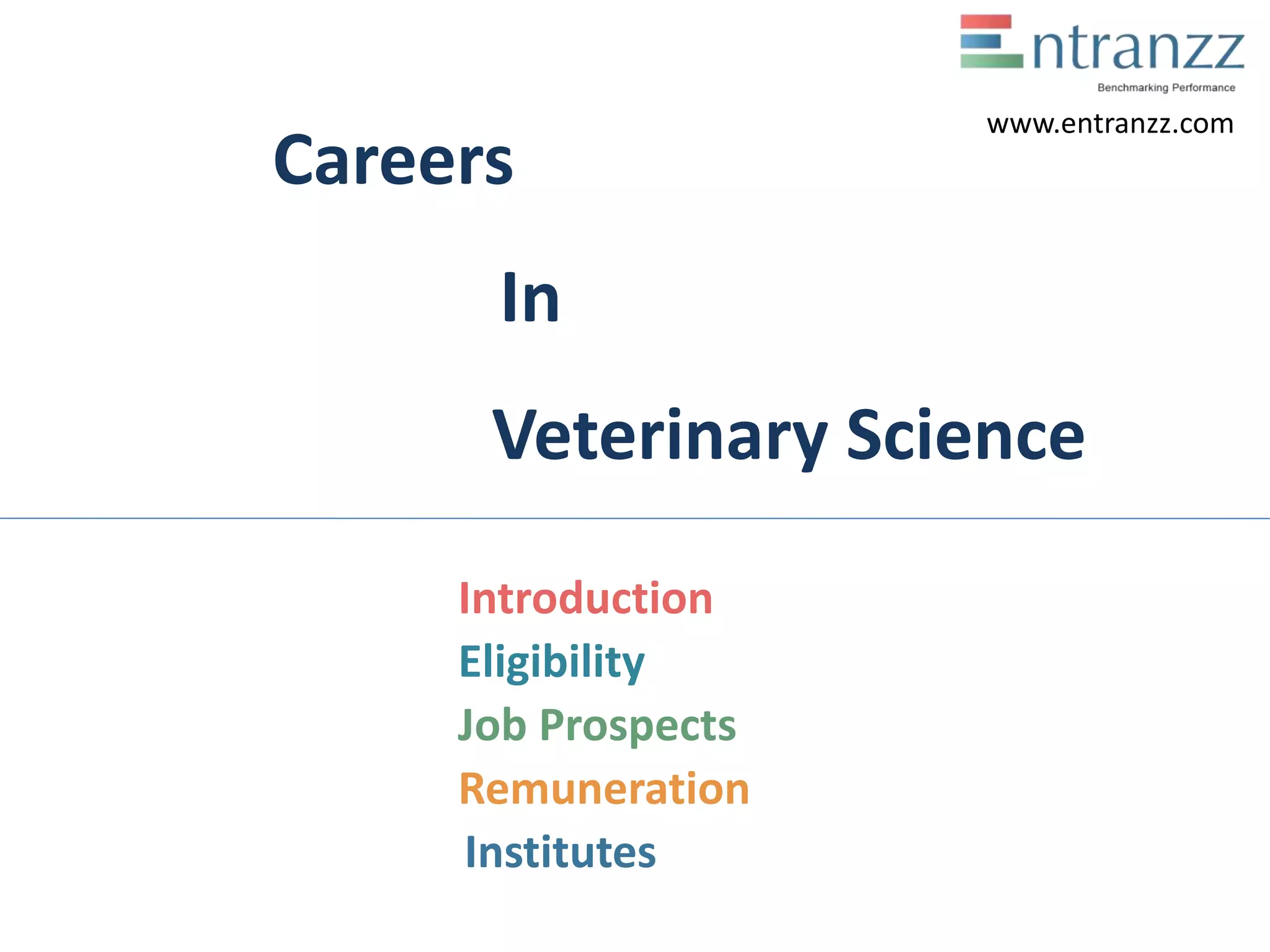 Entranzz
Benchmarking Performance
www.entranzz.com

Careers

In

Veterinary Science

Introduction
Eligibility
Job Prospects
Remuneration
Institutes